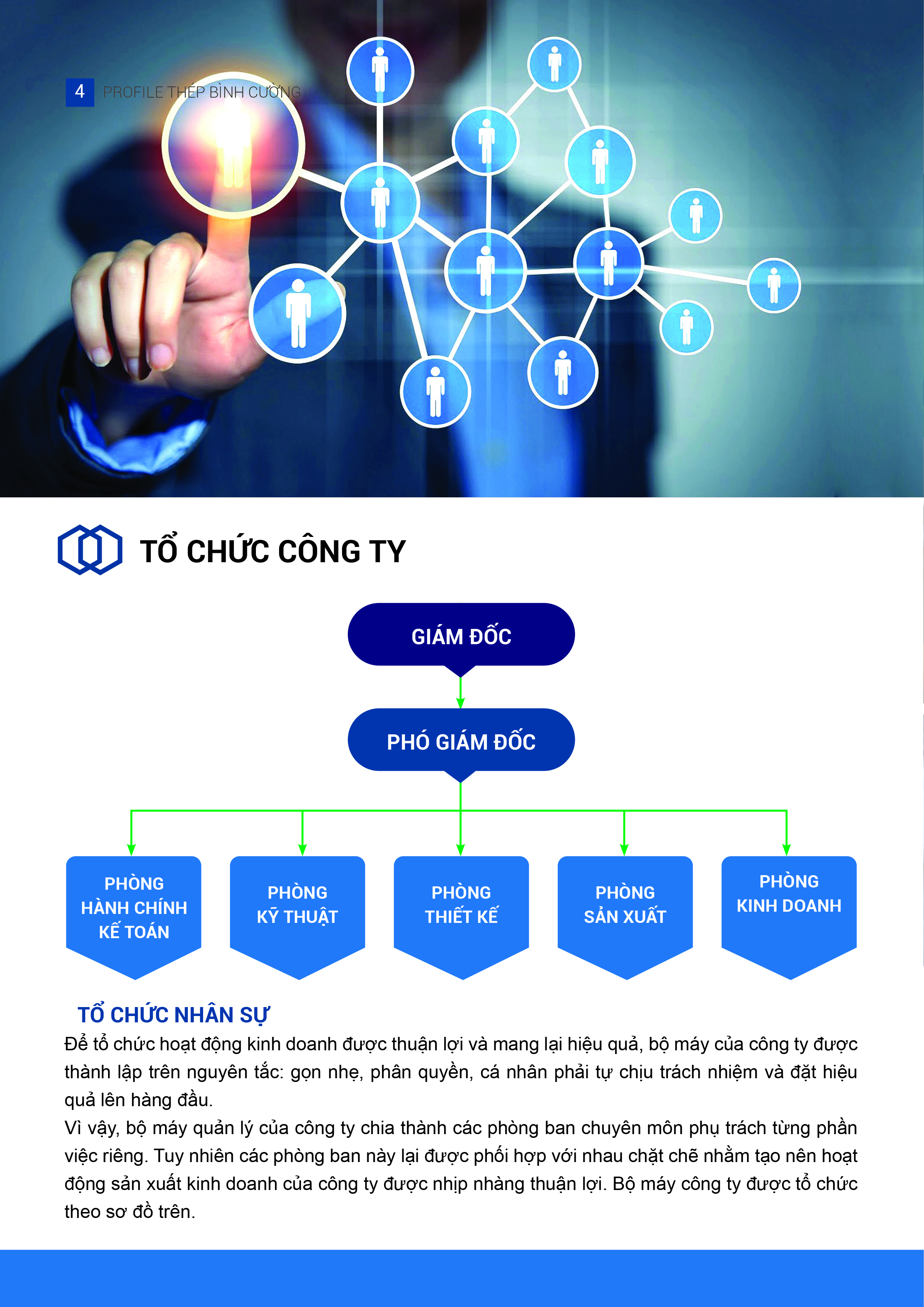 4 PROFILE THÉP BÌNH CƯỜNG

TỔ CHỨC CÔNG TY

GIÁM ĐỐC

PHÓ GIÁM ĐỐC

PHÒNG HÀNH CHÍNH KẾ TOÁN

PHÒNG KỸ THUẬT

PHÒNG THIẾT KẾ

PHÒNG SẢN XUẤT

PHÒNG KINH DOANH

TỔ CHỨC NHÂN SỰ

Để tổ chức hoạt động kinh doanh được thuận lợi và mang lại hiệu quả, bộ máy của công ty được thành lập trên nguyên tắc: gọn nhẹ, phân quyền, cá nhân phải tự chịu trách nhiệm và đặt hiệu quả lên hàng đầu.
Vì vậy, bộ máy quản lý của công ty chia thành các phòng ban chuyên môn phụ trách từng phần việc riêng. Tuy nhiên các phòng ban này lại được phối hợp với nhau chặt chẽ nhằm tạo nên hoạt động sản xuất kinh doanh của công ty được nhịp nhàng thuận lợi. Bộ máy công ty được tổ chức theo sơ đồ trên.